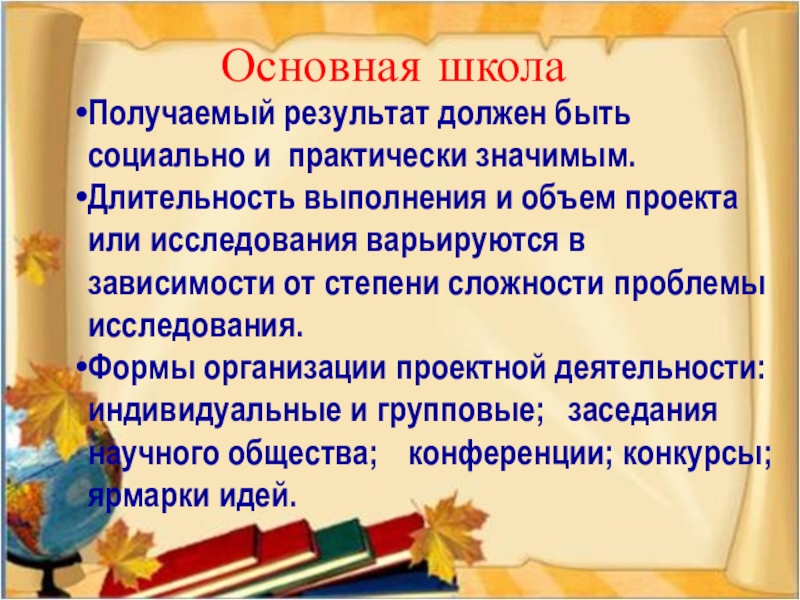 Основная школа

•Получаемый результат должен быть социально и практически значимым.

•Длительность выполнения и объем проекта или исследования варьируются в зависимости от степени сложности проблемы исследования.

•Формы организации проектной деятельности: индивидуальные и групповые; заседания научного общества; конференции; конкурсы; ярмарки идей.